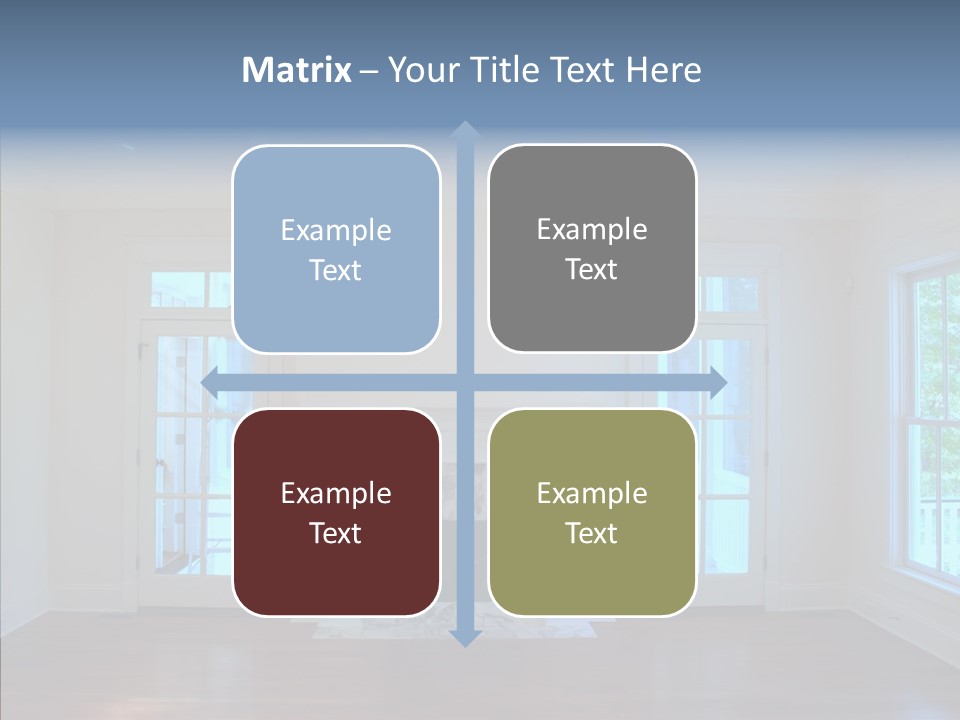 Matrix – Your Title Text Here

Example Text

Example Text

Example Text

Example Text